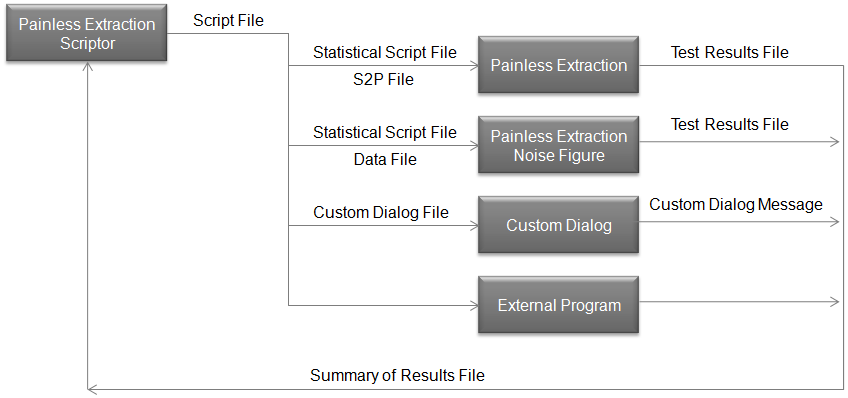 Painless Extraction Scriptor

Script File

Statistical Script File

S2P File

Painless Extraction

Test Results File

Statistical Script File

Data File

Painless Extraction Noise Figure

Test Results File

Custom Dialog File

Custom Dialog

Custom Dialog Message

External Program

Summary of Results File